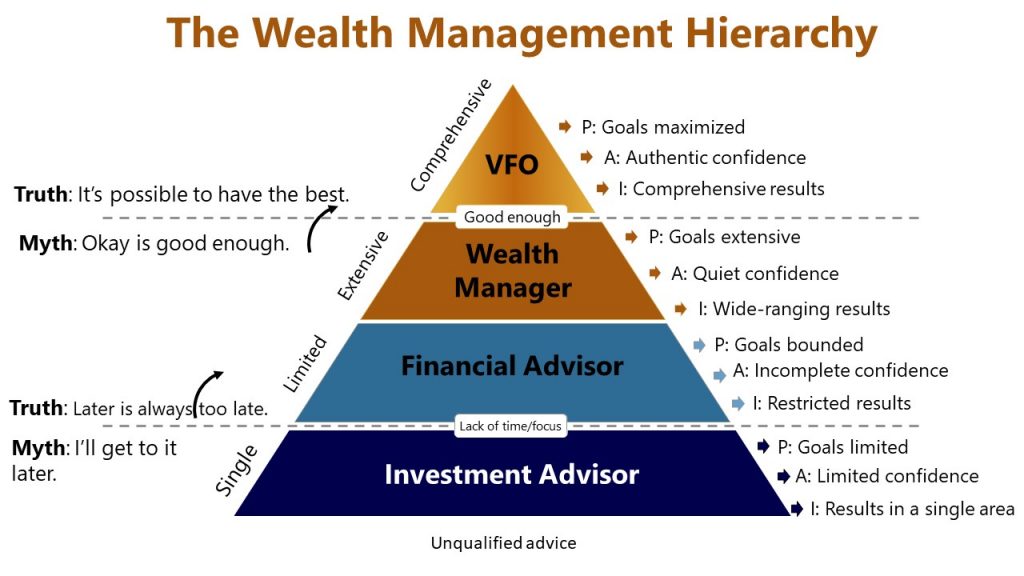 The Wealth Management Hierarchy

Comprehensive

VFO

P: Goals maximized
A: Authentic confidence
I: Comprehensive results

Truth: It's possible to have the best.

Good enough

Myth: Okay is good enough.

Extensive

Wealth Manager

P: Goals extensive
A: Quiet confidence
I: Wide-ranging results

Limited

Financial Advisor

P: Goals bounded
A: Incomplete confidence
I: Restricted results

Truth: Later is always too late.

Lack of time/focus

Myth: I'll get to it later.

Single

Investment Advisor

P: Goals limited
A: Limited confidence
I: Results in a single area

Unqualified advice